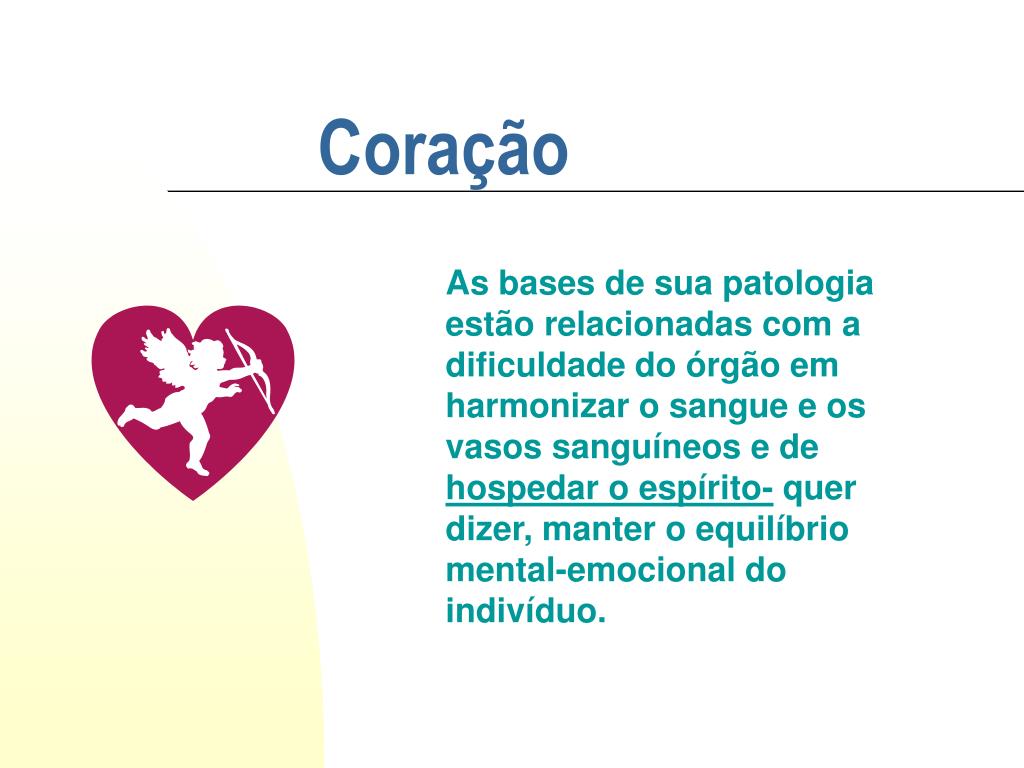 Coração

As bases de sua patologia estão relacionadas com a dificuldade do órgão em harmonizar o sangue e os vasos sanguíneos e de hospedar o espírito- quer dizer, manter o equilíbrio mental-emocional do indivíduo.